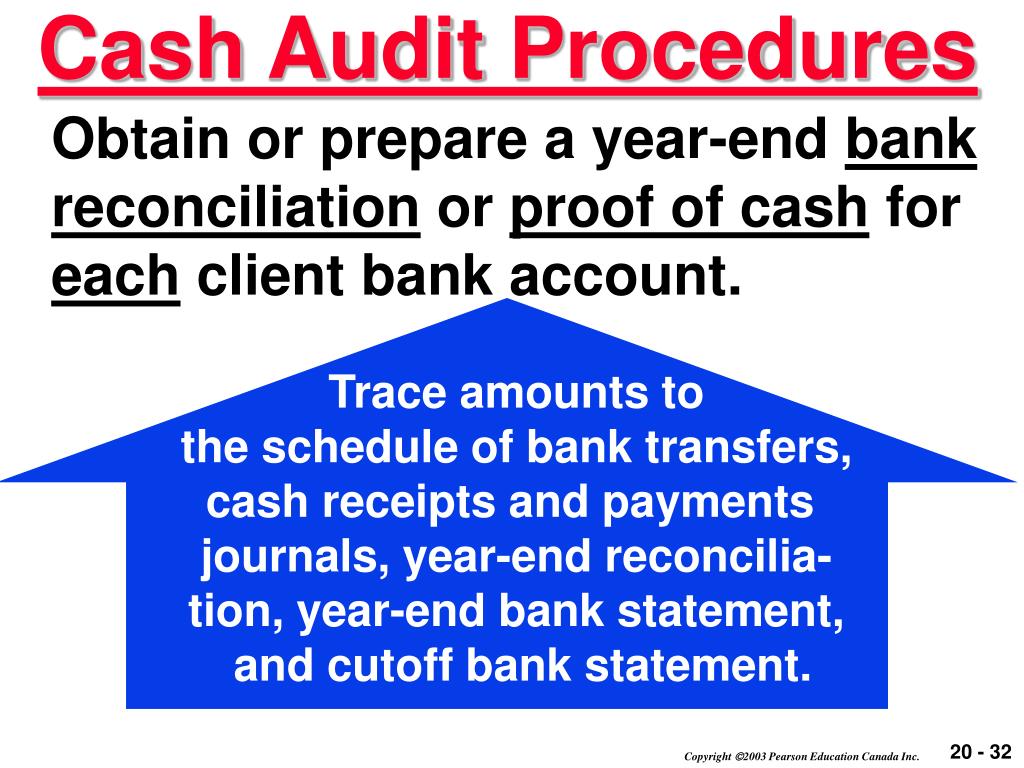 Cash Audit Procedures

Obtain or prepare a year-end bank reconciliation or proof of cash for each client bank account.

Trace amounts to the schedule of bank transfers, cash receipts and payments journals, year-end reconciliation, year-end bank statement, and cutoff bank statement.

Copyright ©2003 Pearson Education Canada Inc.

20 - 32